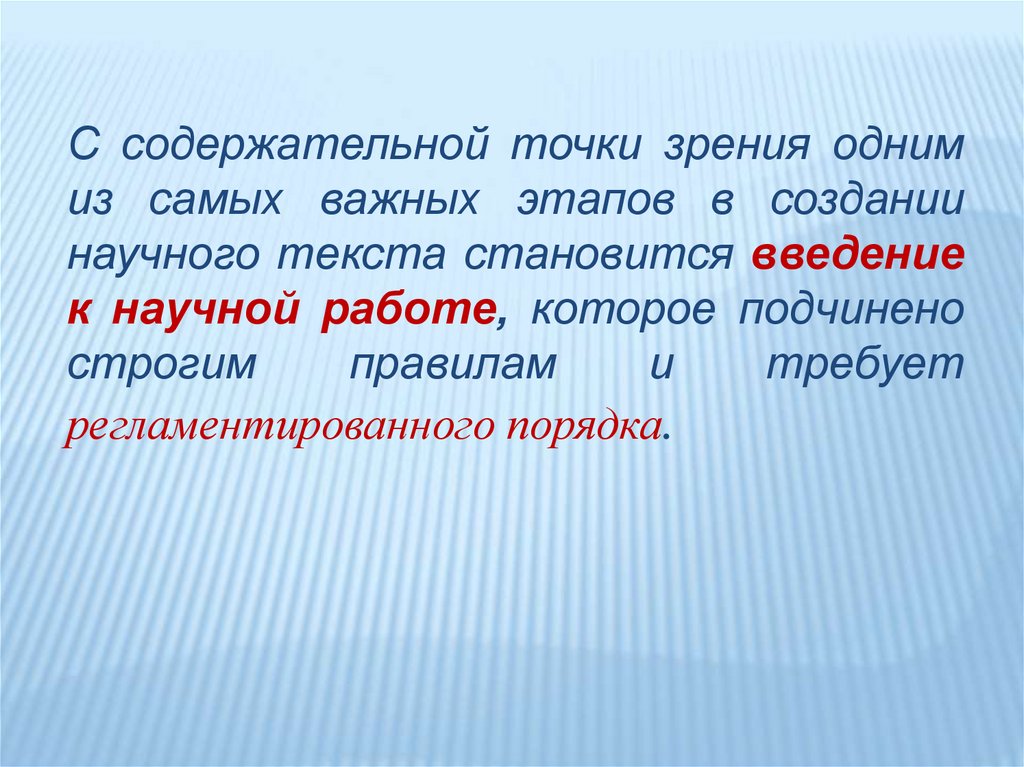 С содержательной точки зрения одним из самых важных этапов в создании научного текста становится введение к научной работе, которое подчинено строгим правилам и требует регламентированного порядка.